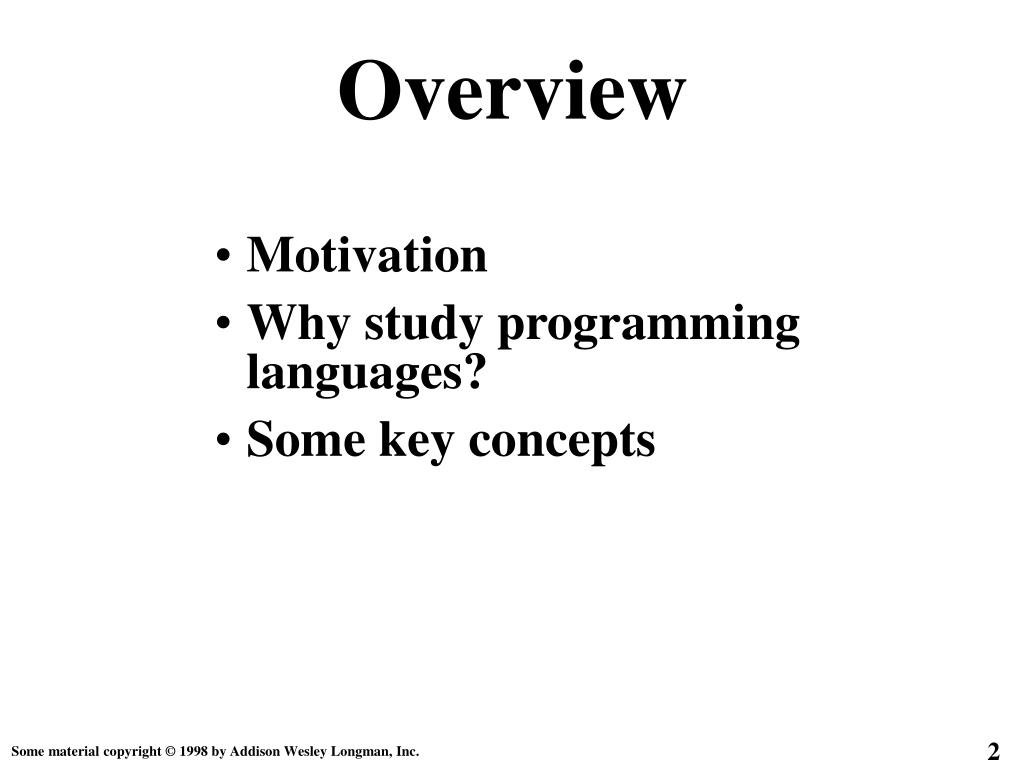 Overview

• Motivation
• Why study programming languages?
• Some key concepts

Some material copyright © 1998 by Addison Wesley Longman, Inc.

2